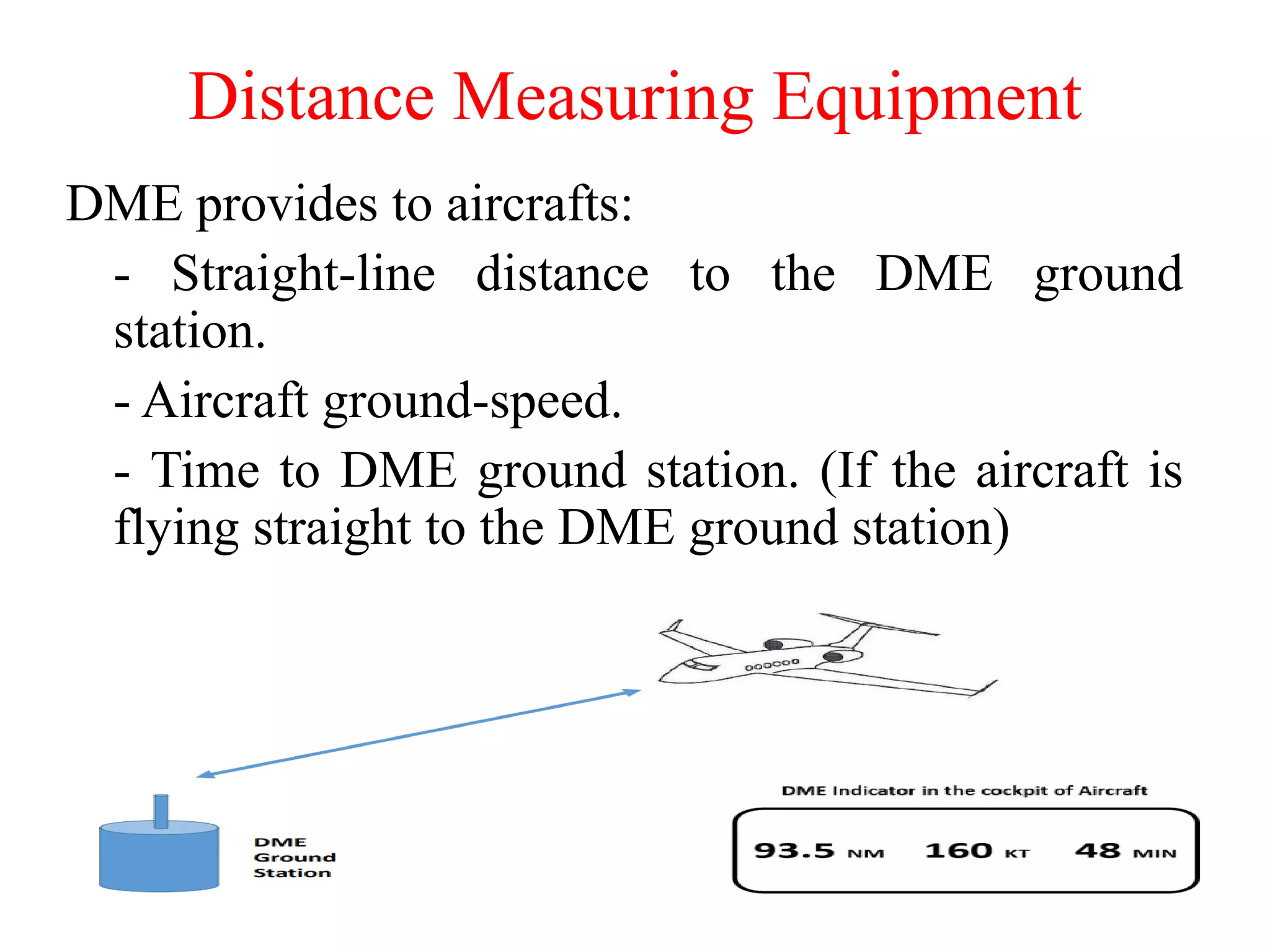 Distance Measuring Equipment

DME provides to aircrafts:

- Straight-line distance to the DME ground station.

- Aircraft ground-speed.

- Time to DME ground station. (If the aircraft is flying straight to the DME ground station)

DME Ground Station

DME Indicator in the cockpit of Aircraft

93.5 NM 160 KT 48 MIN